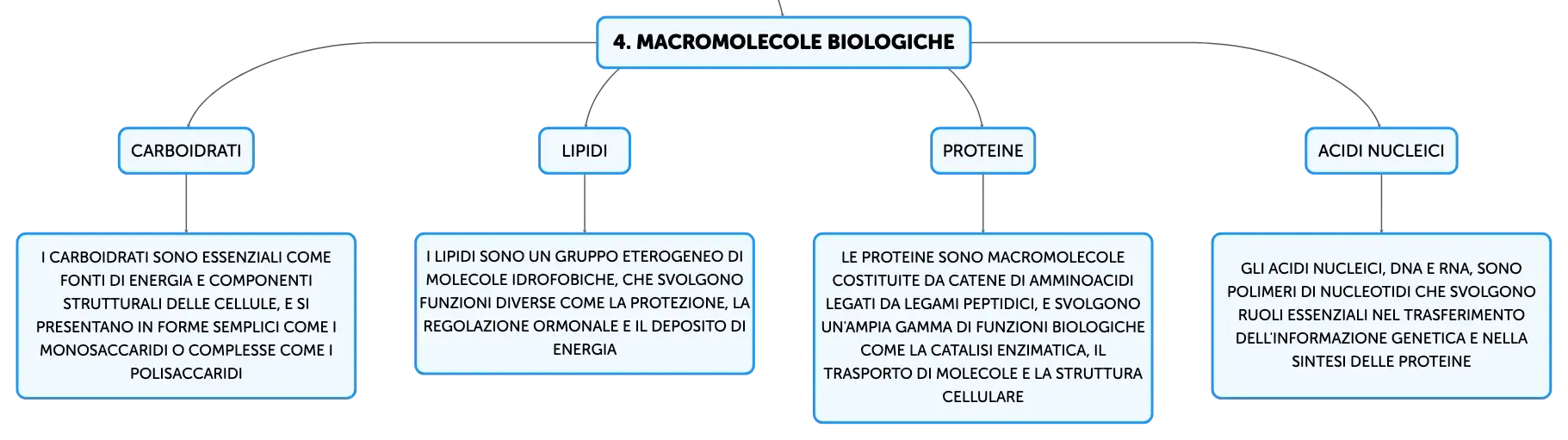 4. MACROMOLECOLE BIOLOGICHE

CARBOIDRATI

I CARBOIDRATI SONO ESSENZIALI COME FONTI DI ENERGIA E COMPONENTI STRUTTURALI DELLE CELLULE, E SI PRESENTANO IN FORME SEMPLICI COME I MONOSACCARIDI O COMPLESSE COME I POLISACCARIDI

LIPIDI

I LIPIDI SONO UN GRUPPO ETEROGENEO DI MOLECOLE IDROFOBICHE, CHE SVOLGONO FUNZIONI DIVERSE COME LA PROTEZIONE, LA REGOLAZIONE ORMONALE E IL DEPOSITO DI ENERGIA

PROTEINE

LE PROTEINE SONO MACROMOLECOLE COSTITUITE DA CATENE DI AMMINOACIDI LEGATI DA LEGAMI PEPTIDICI, E SVOLGONO UN'AMPIA GAMMA DI FUNZIONI BIOLOGICHE COME LA CATALISI ENZIMATICA, IL TRASPORTO DI MOLECOLE E LA STRUTTURA CELLULARE

ACIDI NUCLEICI

GLI ACIDI NUCLEICI, DNA E RNA, SONO POLIMERI DI NUCLEOTIDI CHE SVOLGONO RUOLI ESSENZIALI NEL TRASFERIMENTO DELL'INFORMAZIONE GENETICA E NELLA SINTESI DELLE PROTEINE